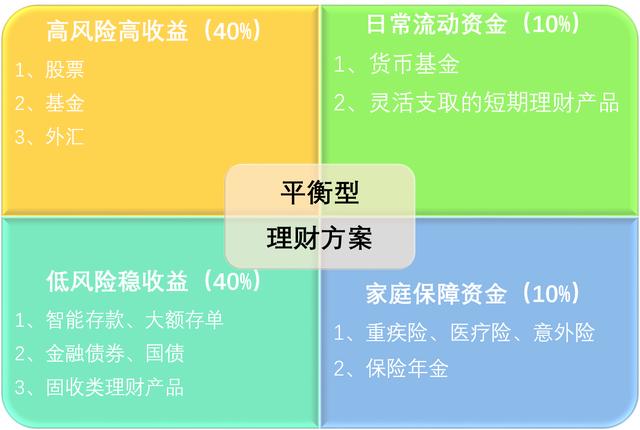 高风险高收益（40%）

1、股票

2、基金

3、外汇

日常流动资金（10%）

1、货币基金

2、灵活支取的短期理财产品

平衡型

理财方案

低风险稳收益（40%）

1、智能存款、大额存单

2、金融债券、国债

3、固收类理财产品

家庭保障资金（10%）

1、重疾险、医疗险、意外险

2、保险年金